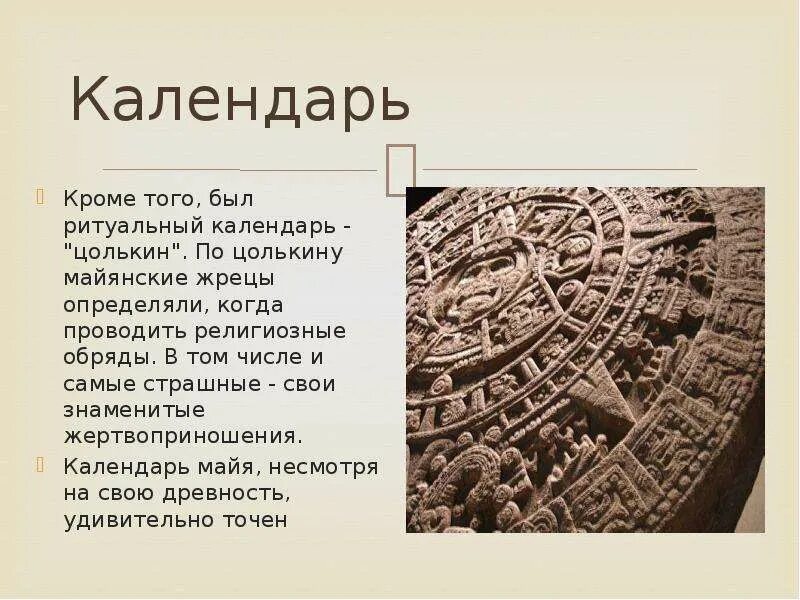 Календарь

Кроме того, был ритуальный календарь - "цолькин". По цолькину майянские жрецы определяли, когда проводить религиозные обряды. В том числе и самые страшные - свои знаменитые жертвоприношения.

Календарь майя, несмотря на свою древность, удивительно точен